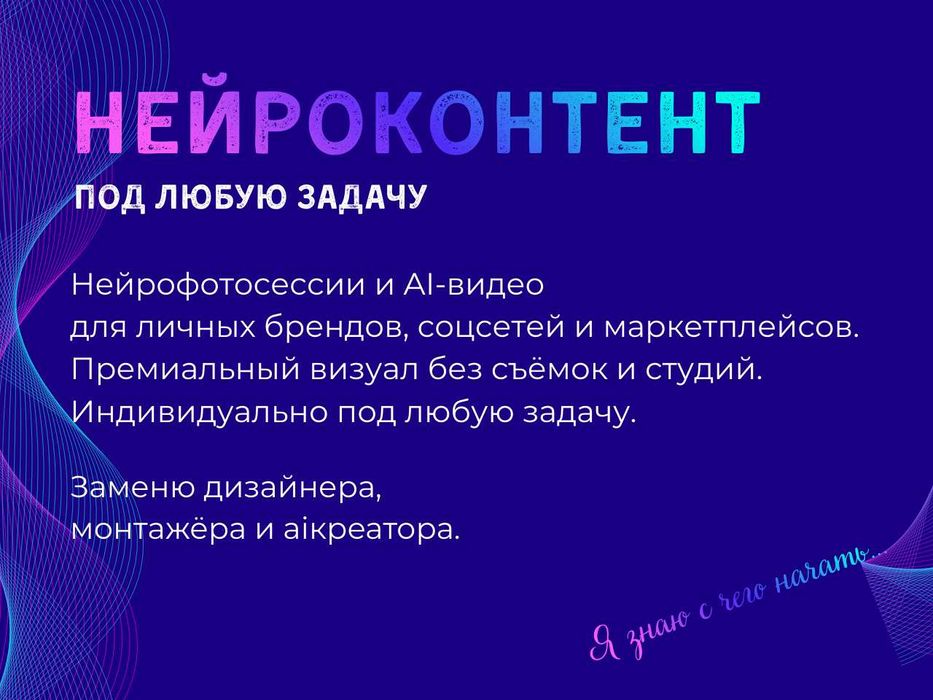 НЕЙРОКОНТЕНТ

ПОД ЛЮБУЮ ЗАДАЧУ

Нейрофотосессии и AI-видео для личных брендов, соцсетей и маркетплейсов. Премиальный визуал без съёмок и студий. Индивидуально под любую задачу.

Заменю дизайнера, монтажёра и аікреатора.

Я знаю с чего начать...